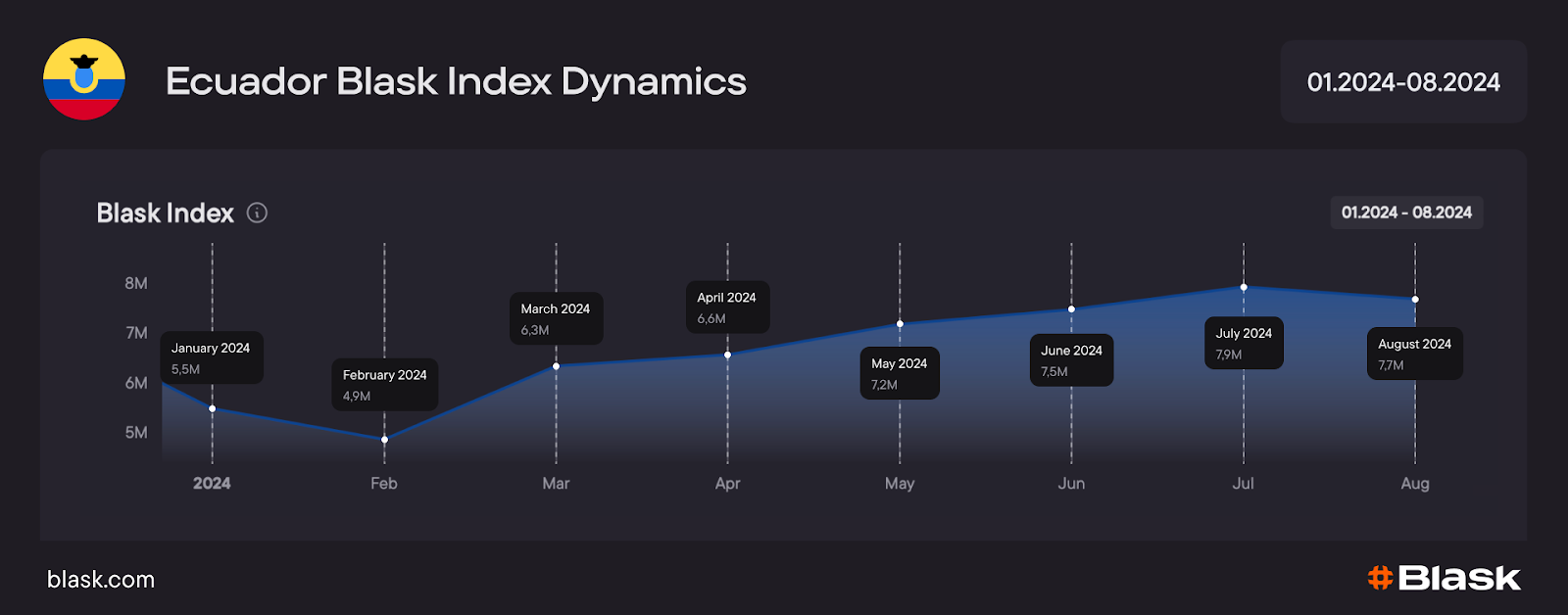 Ecuador Blask Index Dynamics

01.2024-08.2024

Blask Index

01.2024 - 08.2024

8M
7M
6M
5M

January 2024
5,5M

February 2024
4,9M

March 2024
6,3M

April 2024
6,6M

May 2024
7,2M

June 2024
7,5M

July 2024
7,9M

August 2024
7,7M

2024 Feb Mar Apr May Jun Jul Aug

blask.com

#Blask